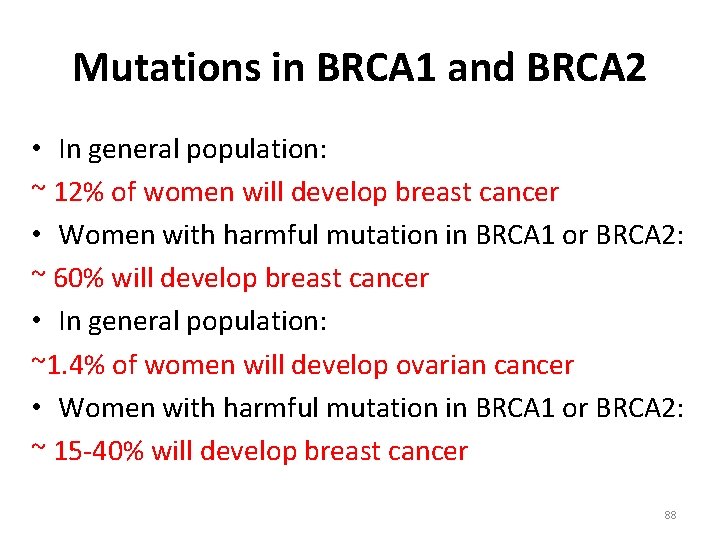 Mutations in BRCA1 and BRCA2

• In general population:
~ 12% of women will develop breast cancer
• Women with harmful mutation in BRCA1 or BRCA2:
~ 60% will develop breast cancer
• In general population:
~1.4% of women will develop ovarian cancer
• Women with harmful mutation in BRCA1 or BRCA2:
~ 15-40% will develop breast cancer

88